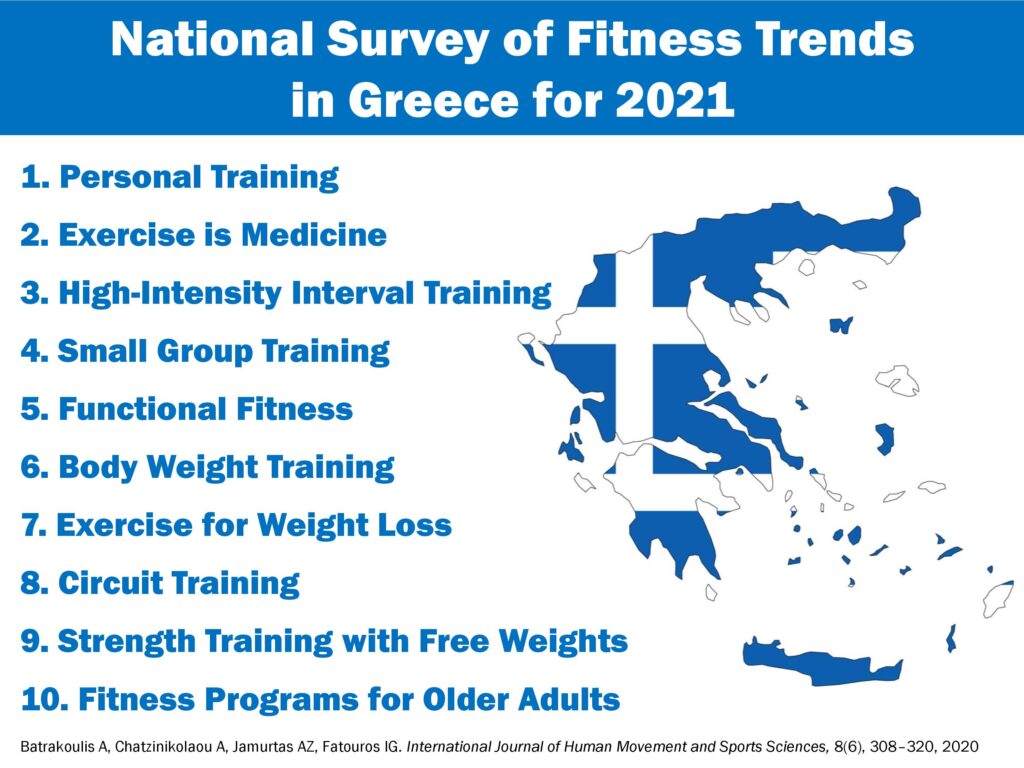 National Survey of Fitness Trends in Greece for 2021

1. Personal Training
2. Exercise is Medicine
3. High-Intensity Interval Training
4. Small Group Training
5. Functional Fitness
6. Body Weight Training
7. Exercise for Weight Loss
8. Circuit Training
9. Strength Training with Free Weights
10. Fitness Programs for Older Adults

Batrakoulis A, Chatzinikolaou A, Jamurtas AZ, Fatouros IG. International Journal of Human Movement and Sports Sciences, 8(6), 308–320, 2020